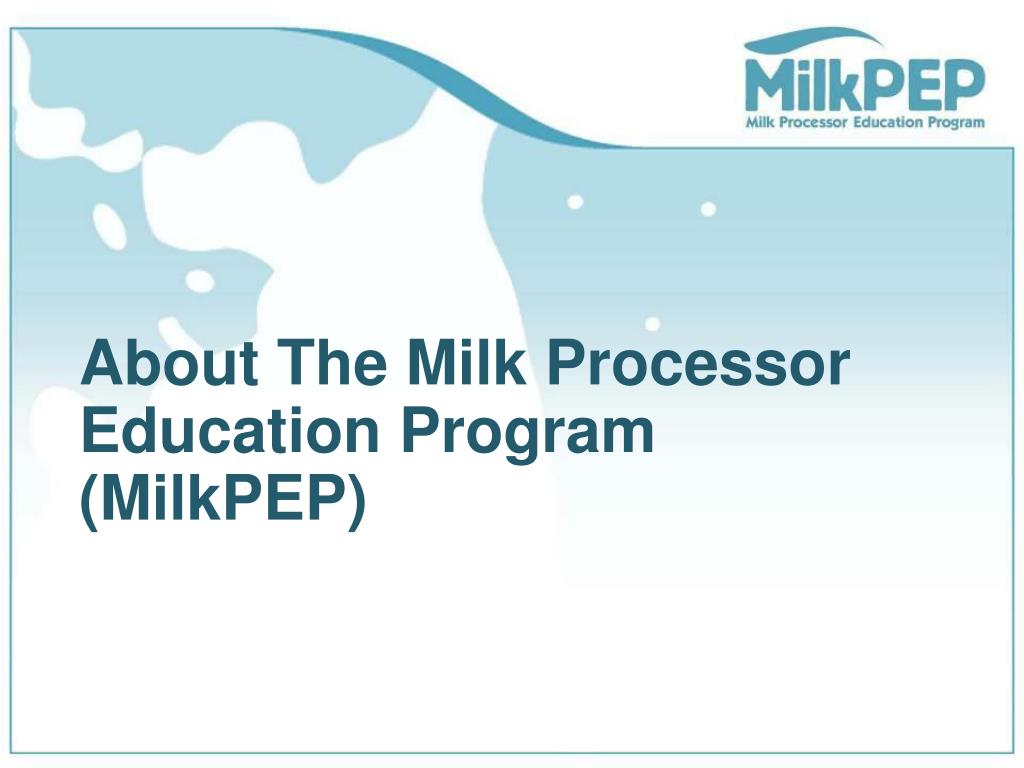 MilkPEP
Milk Processor Education Program

About The Milk Processor Education Program (MilkPEP)